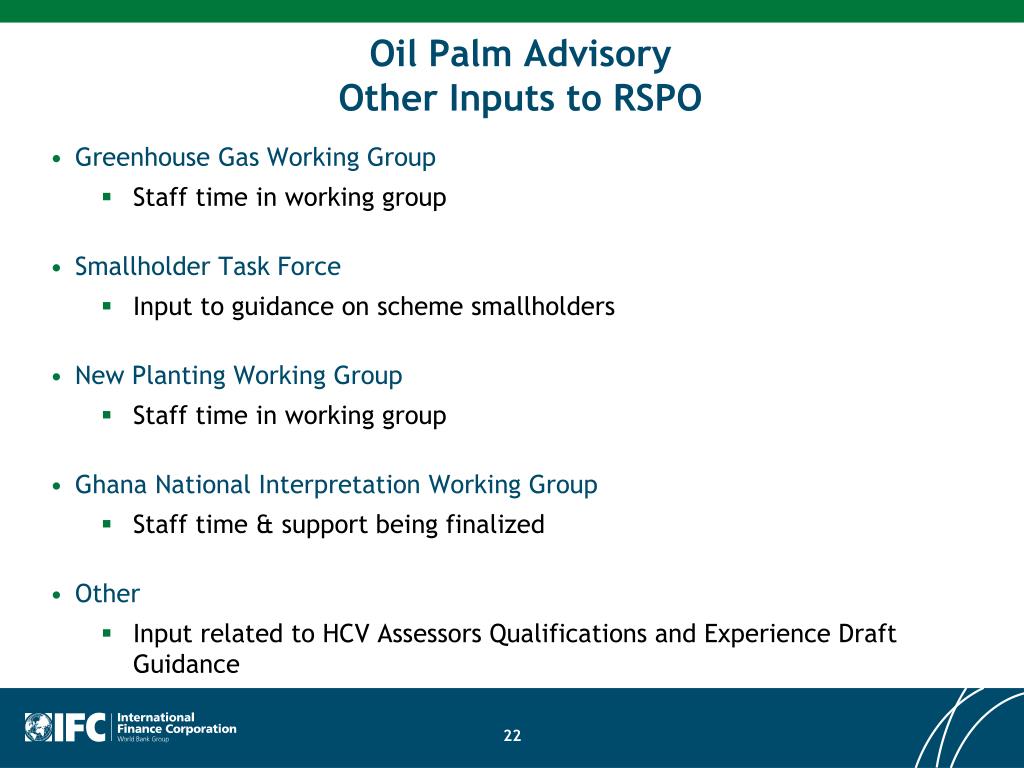 Oil Palm Advisory
Other Inputs to RSPO

• Greenhouse Gas Working Group
  ▪ Staff time in working group

• Smallholder Task Force
  ▪ Input to guidance on scheme smallholders

• New Planting Working Group
  ▪ Staff time in working group

• Ghana National Interpretation Working Group
  ▪ Staff time & support being finalized

• Other
  ▪ Input related to HCV Assessors Qualifications and Experience Draft Guidance

IFC International Finance Corporation World Bank Group

22